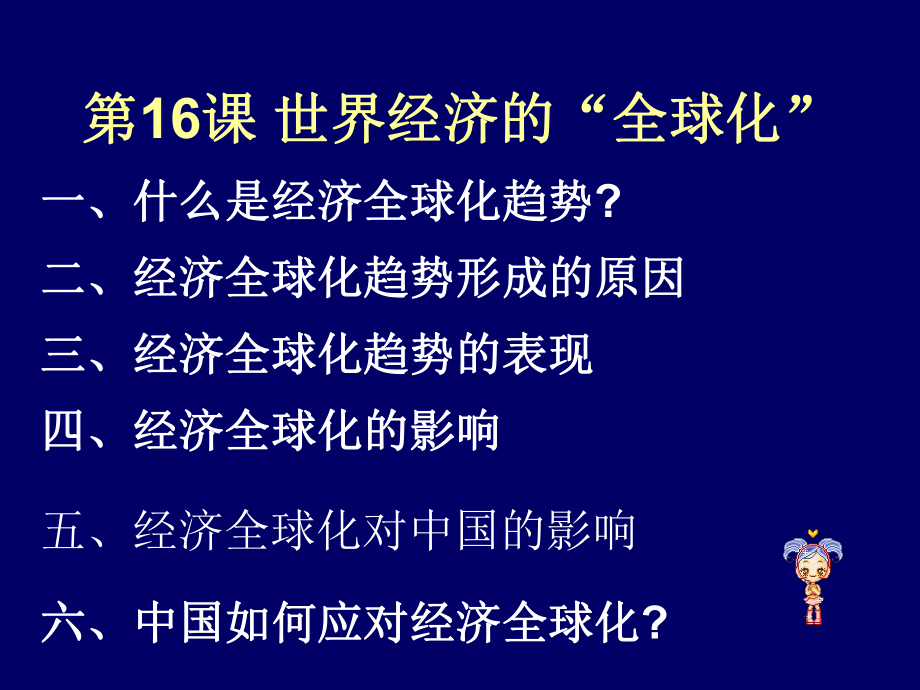 第16课 世界经济的“全球化”

一、什么是经济全球化趋势?

二、经济全球化趋势形成的原因

三、经济全球化趋势的表现

四、经济全球化的影响

五、经济全球化对中国的影响

六、中国如何应对经济全球化?